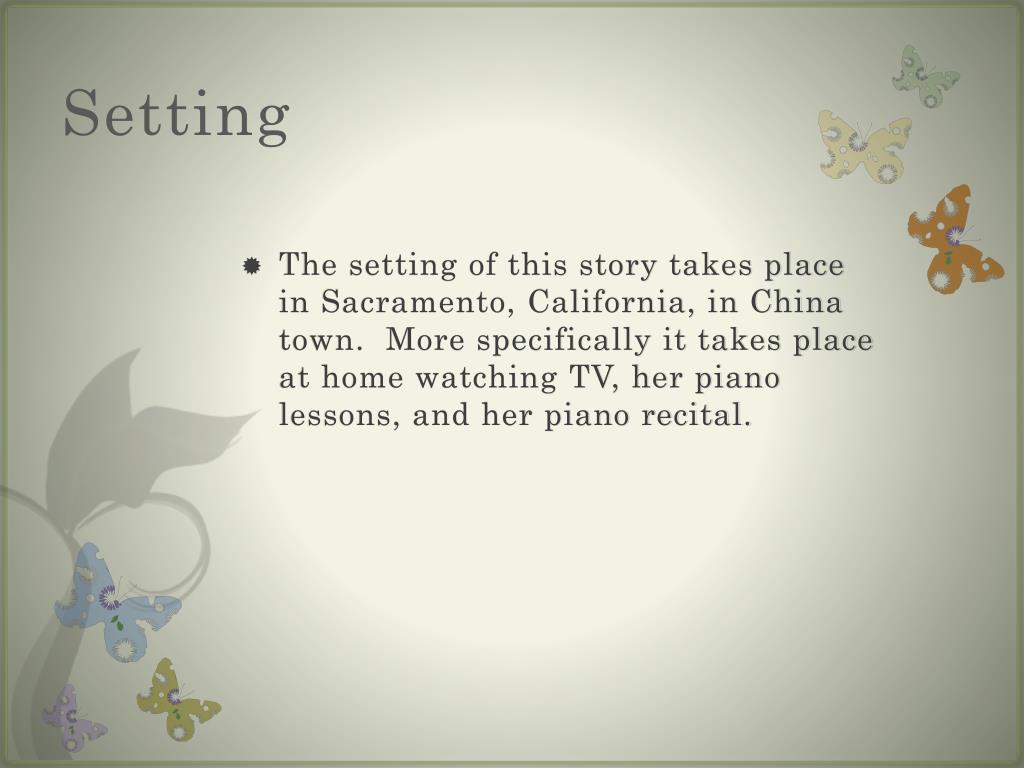 Setting

The setting of this story takes place in Sacramento, California, in China town. More specifically it takes place at home watching TV, her piano lessons, and her piano recital.